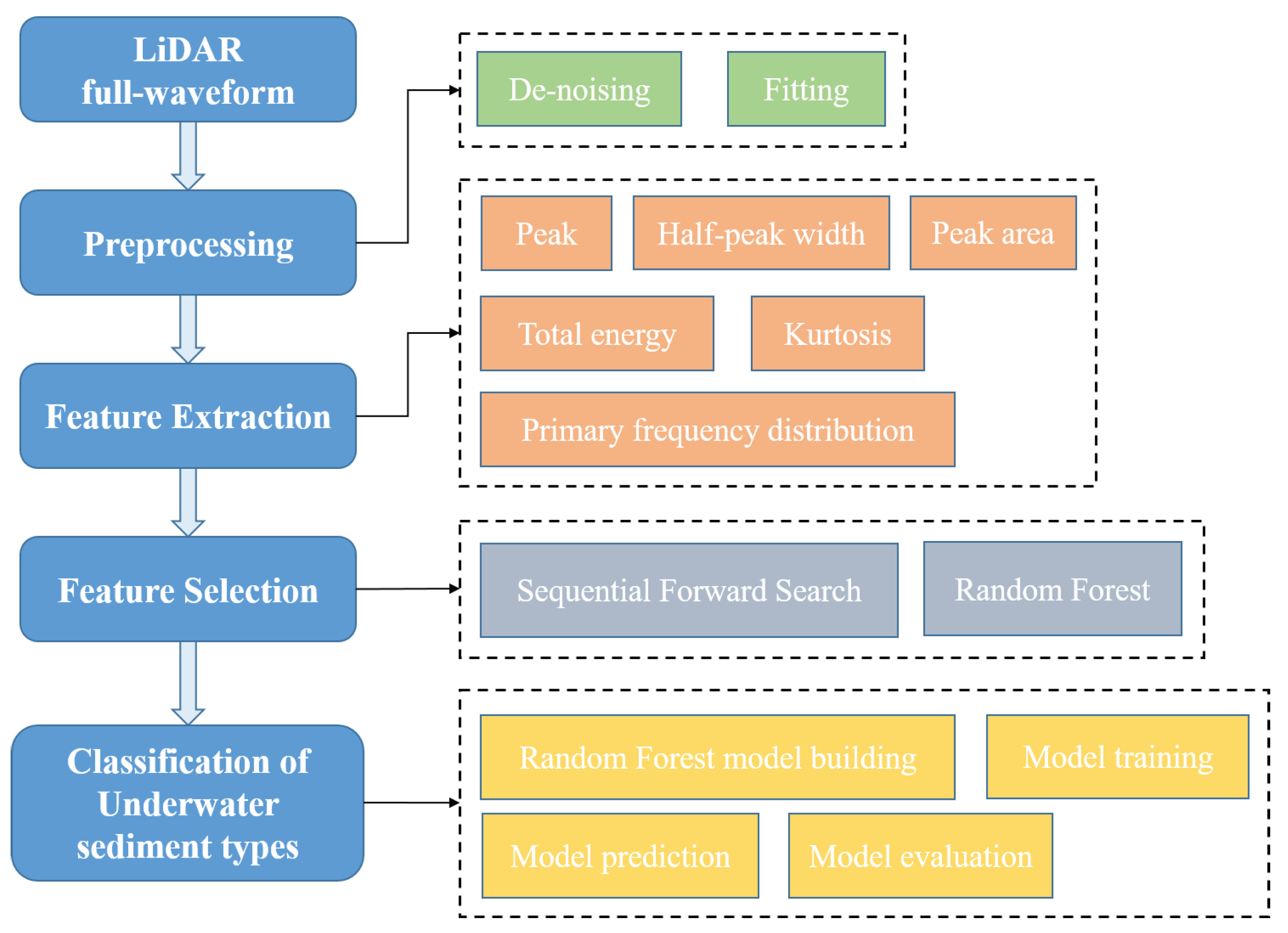 LiDAR full-waveform

Preprocessing

Feature Extraction

Feature Selection

Classification of Underwater sediment types

De-noising

Fitting

Peak

Half-peak width

Peak area

Total energy

Kurtosis

Primary frequency distribution

Sequential Forward Search

Random Forest

Random Forest model building

Model training

Model prediction

Model evaluation